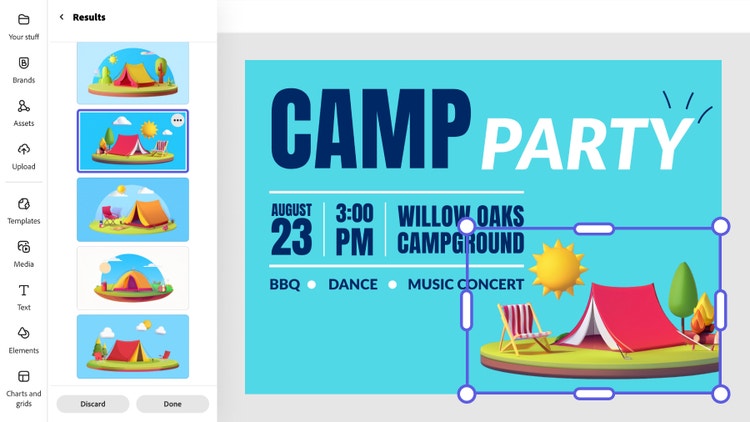 Your stuff
Brands
Assets
Upload
Templates
Media
Text
Elements
Charts and grids

Results

Discard
Done

CAMP PARTY

AUGUST 23
3:00 PM
WILLOW OAKS CAMPGROUND

BBQ • DANCE • MUSIC CONCERT